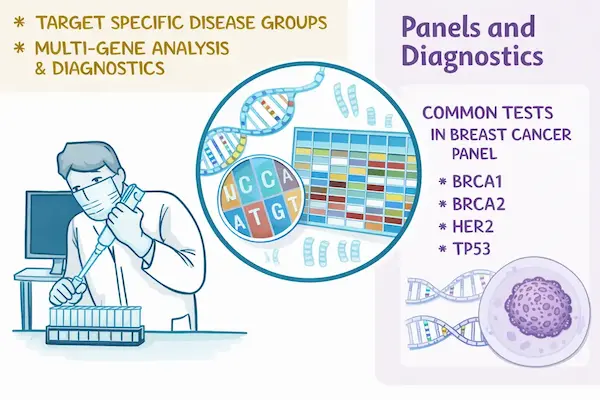 * TARGET SPECIFIC DISEASE GROUPS
* MULTI-GENE ANALYSIS & DIAGNOSTICS

Panels and Diagnostics

COMMON TESTS IN BREAST CANCER PANEL

* BRCA1
* BRCA2
* HER2
* TP53

U C C A
A T G T